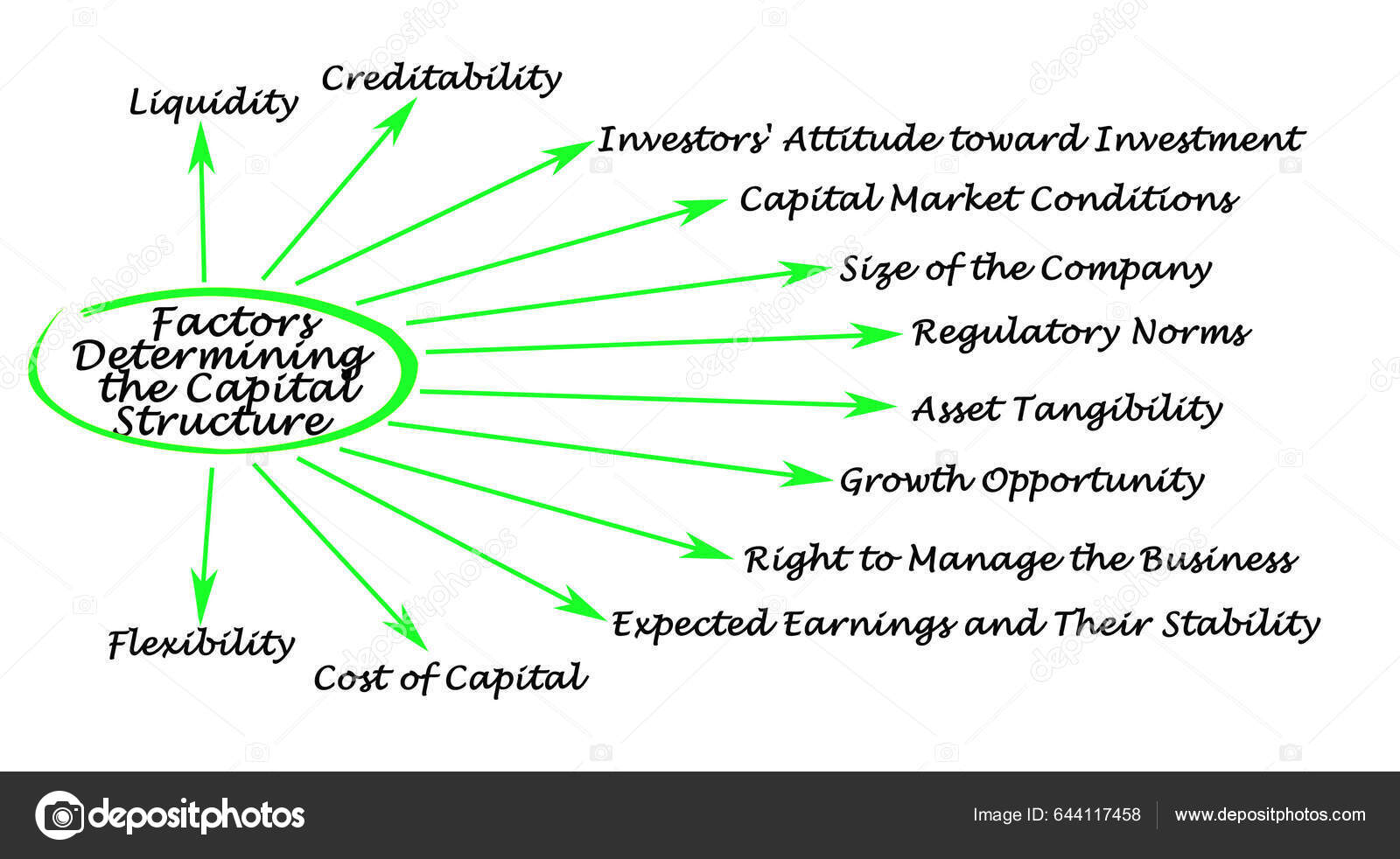 Factors Determining the Capital Structure

Liquidity

Creditability

Investors' Attitude toward Investment

Capital Market Conditions

Size of the Company

Regulatory Norms

Asset Tangibility

Growth Opportunity

Right to Manage the Business

Expected Earnings and Their Stability

Cost of Capital

Flexibility

depositphotos

Image ID: 644117458

www.depositphotos.com